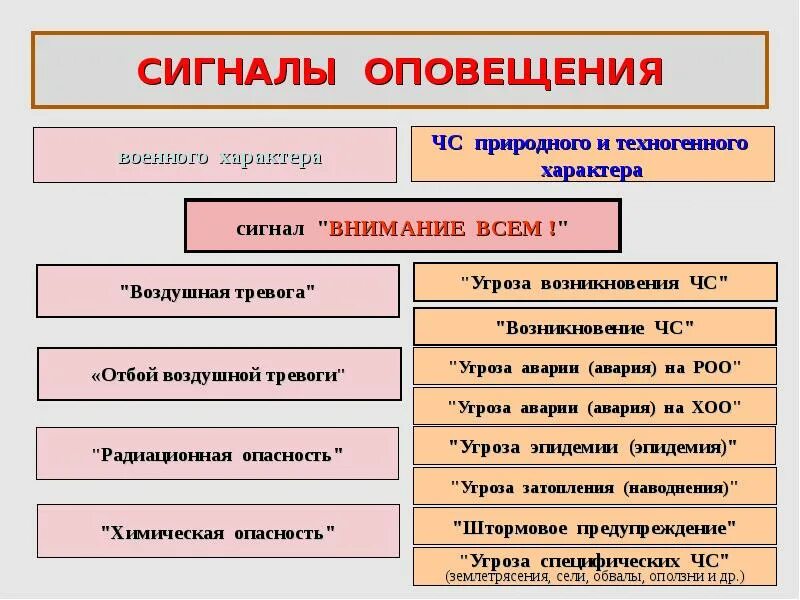 СИГНАЛЫ ОПОВЕЩЕНИЯ

военного характера

ЧС природного и техногенного характера

сигнал "ВНИМАНИЕ ВСЕМ !"

"Воздушная тревога"

«Отбой воздушной тревоги"

"Радиационная опасность"

"Химическая опасность"

"Угроза возникновения ЧС"

"Возникновение ЧС"

"Угроза аварии (авария) на РОО"

"Угроза аварии (авария) на ХОО"

"Угроза эпидемии (эпидемия)"

"Угроза затопления (наводнения)"

"Штормовое предупреждение"

"Угроза специфических ЧС"
(землетрясения, сели, обвалы, оползни и др.)